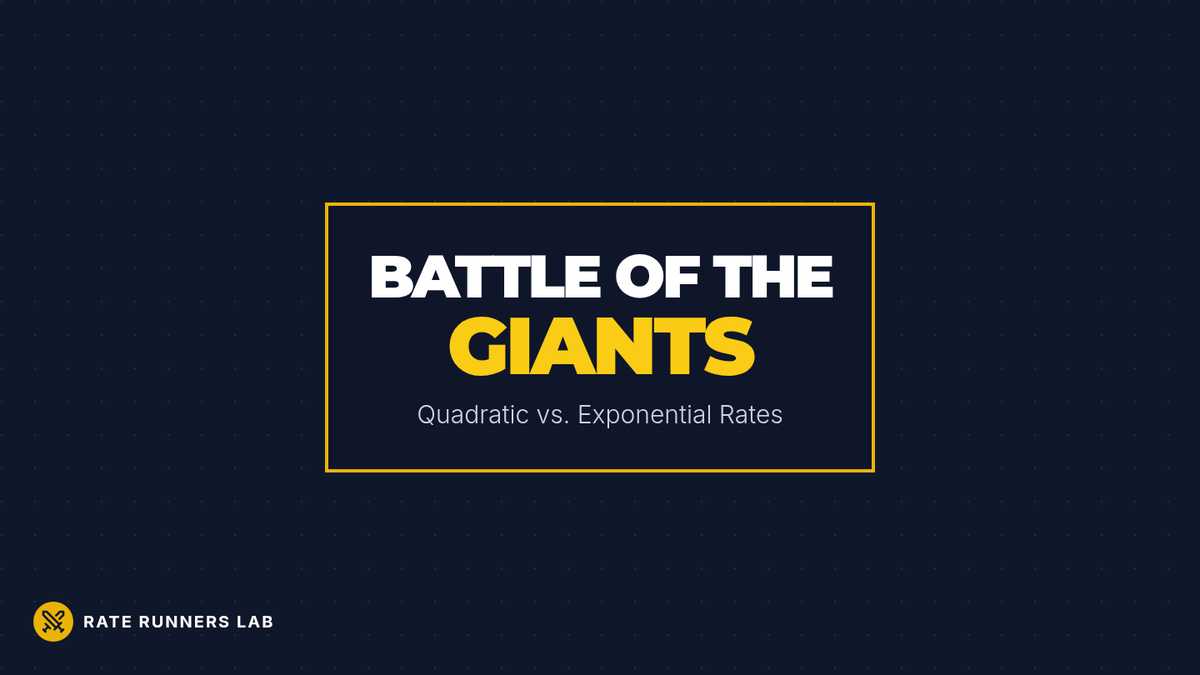 BATTLE OF THE
GIANTS

Quadratic vs. Exponential Rates

RATE RUNNERS LAB